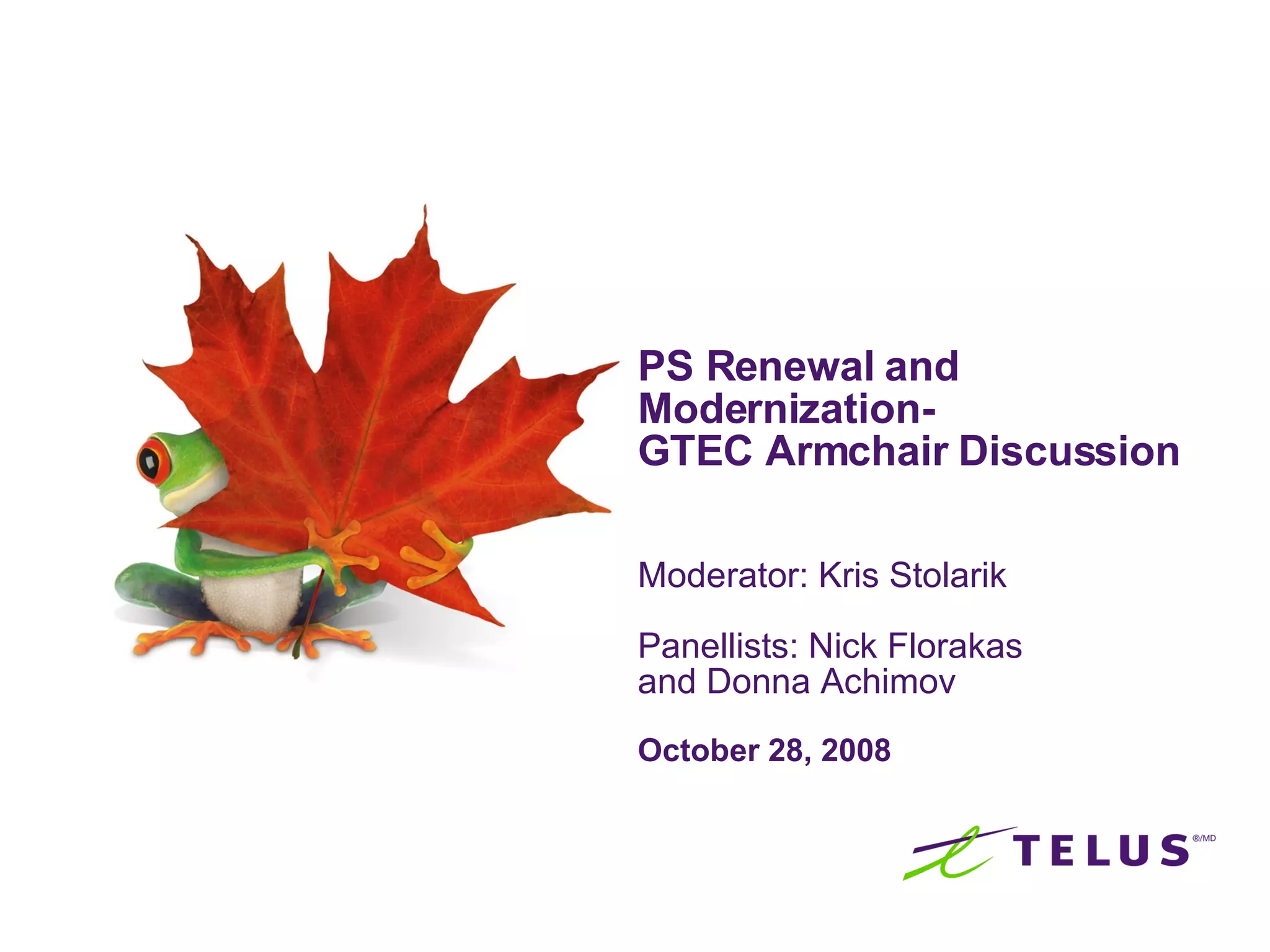 PS Renewal and Modernization- GTEC Armchair Discussion

Moderator: Kris Stolarik

Panellists: Nick Florakas and Donna Achimov

October 28, 2008

TELUS ®/MD